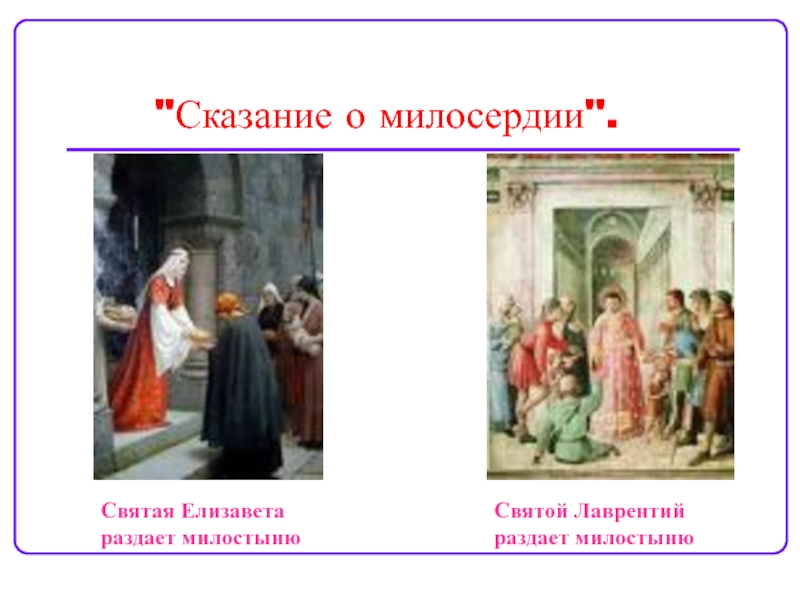 "Сказание о милосердии".

Святая Елизавета раздает милостыню

Святой Лаврентий раздает милостыню